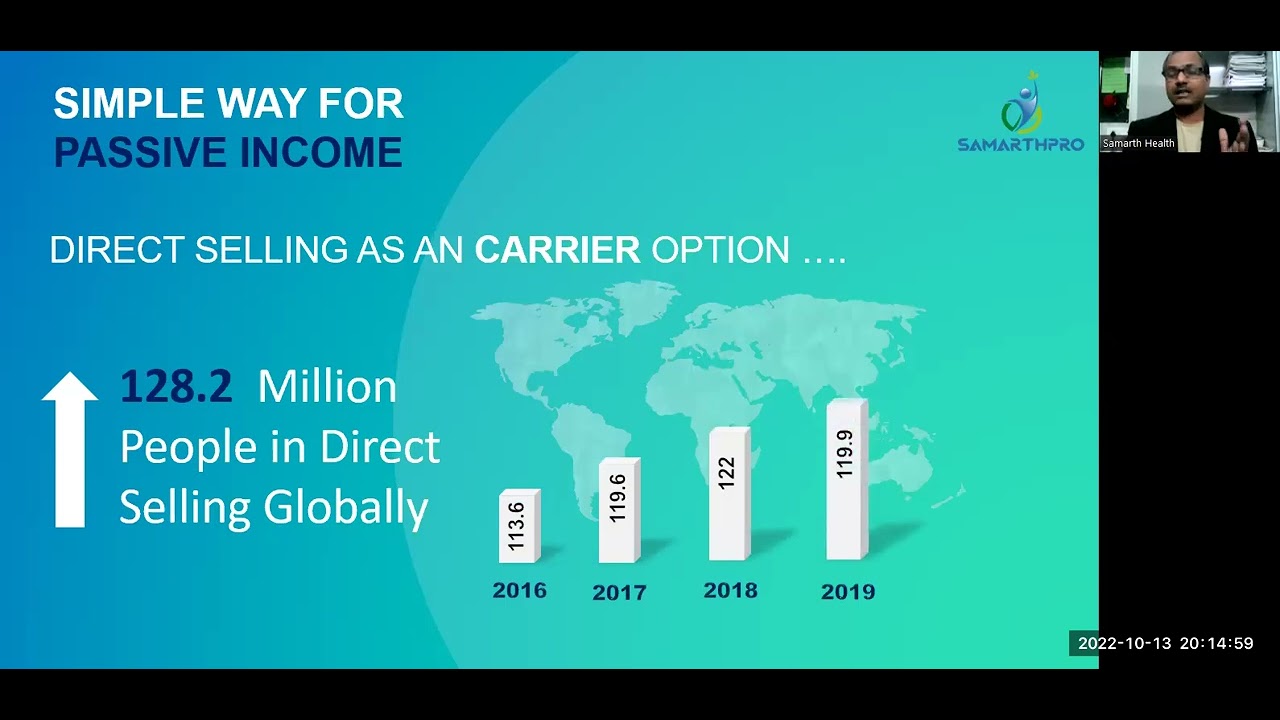 SIMPLE WAY FOR
PASSIVE INCOME

SAMARTHPRO

Samarth Health

DIRECT SELLING AS AN CARRIER OPTION ….

128.2 Million People in Direct Selling Globally

113.6
119.6
122
119.9

2016
2017
2018
2019

2022-10-13 20:14:59